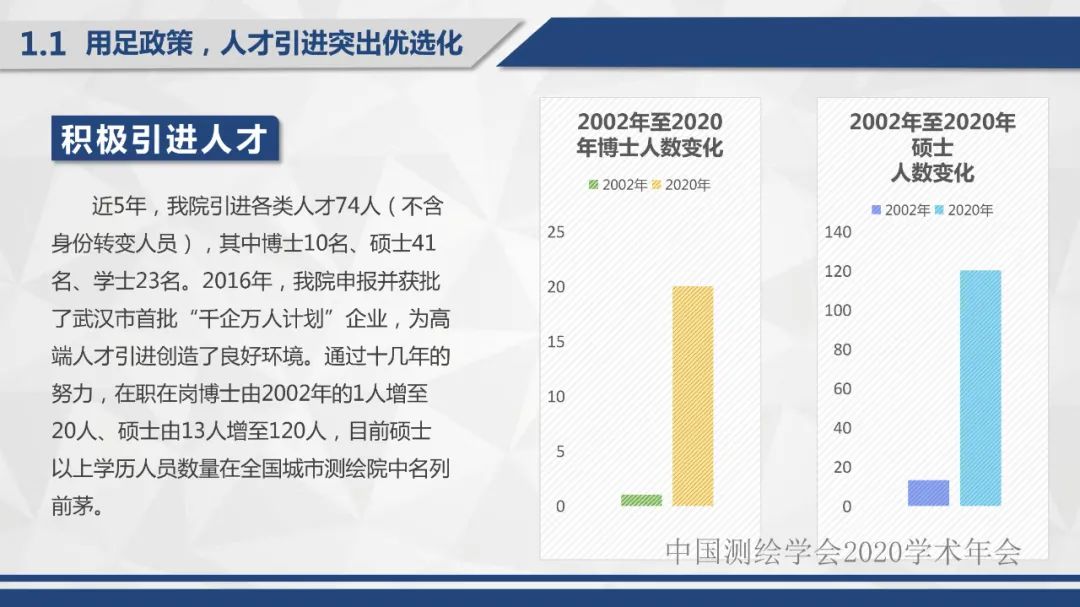 1.1 用足政策，人才引进突出优选化

积极引进人才

近5年，我院引进各类人才74人（不含身份转变人员），其中博士10名、硕士41名、学士23名。2016年，我院申报并获批了武汉市首批“千企万人计划”企业，为高端人才引进创造了良好环境。通过十几年的努力，在职在岗博士由2002年的1人增至20人、硕士由13人增至120人，目前硕士以上学历人员数量在全国城市测绘院中名列前茅。

2002年至2020年博士人数变化

2002年 2020年

25
20
15
10
5
0

2002年至2020年硕士人数变化

2002年 2020年

140
120
100
80
60
40
20
0

中国测绘学会2020学术年会